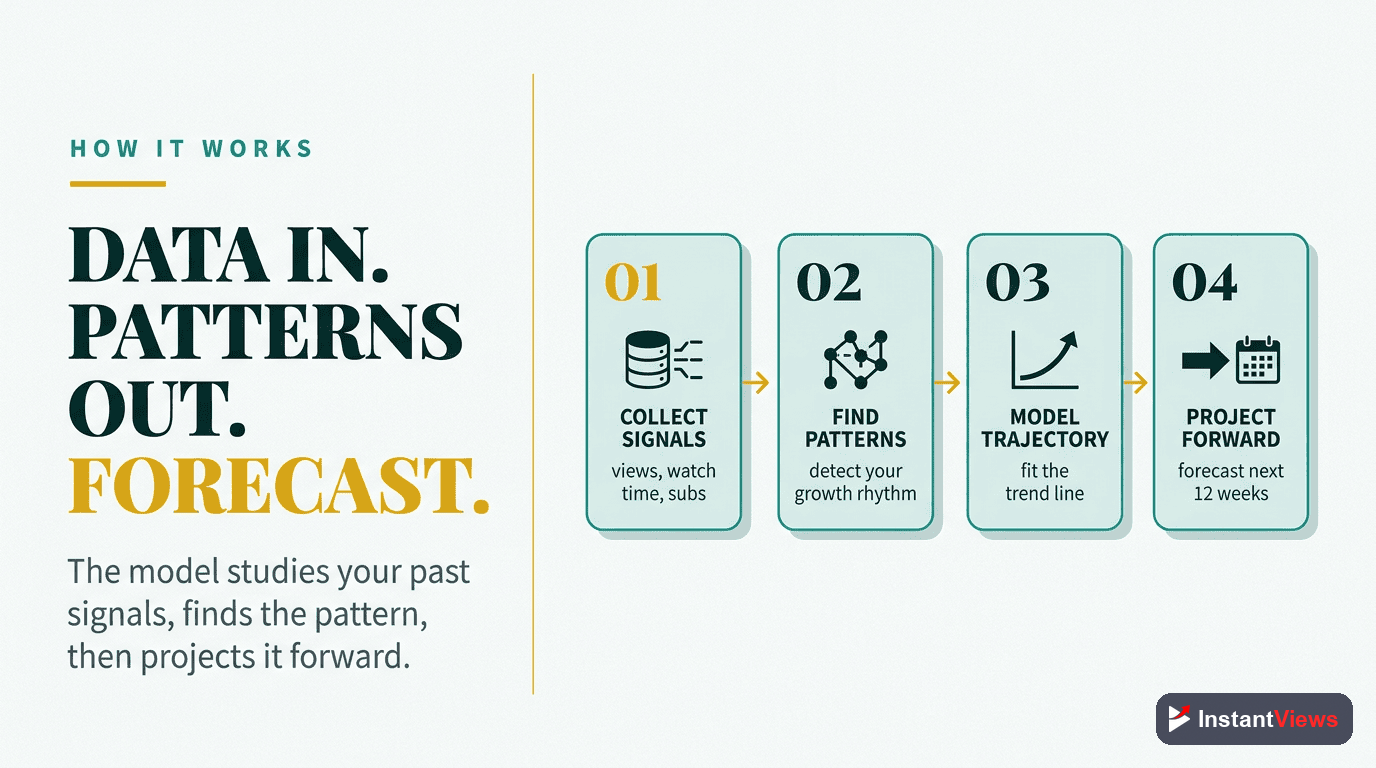 HOW IT WORKS

DATA IN. PATTERNS OUT. FORECAST.

The model studies your past signals, finds the pattern, then projects it forward.

01
COLLECT SIGNALS
views, watch time, subs

02
FIND PATTERNS
detect your growth rhythm

03
MODEL TRAJECTORY
fit the trend line

04
PROJECT FORWARD
forecast next 12 weeks

InstantViews